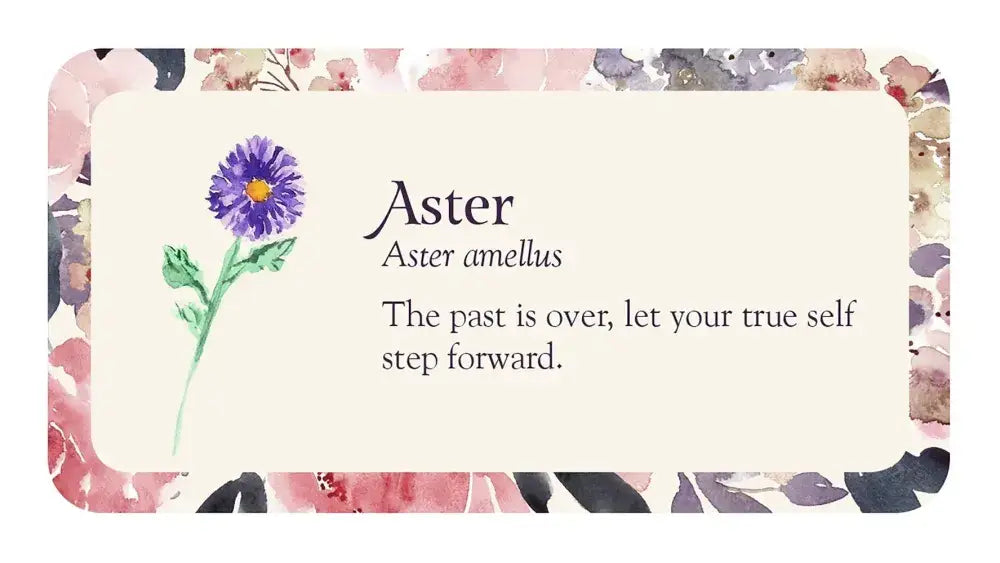 Aster
Aster amellus

The past is over, let your true self step forward.